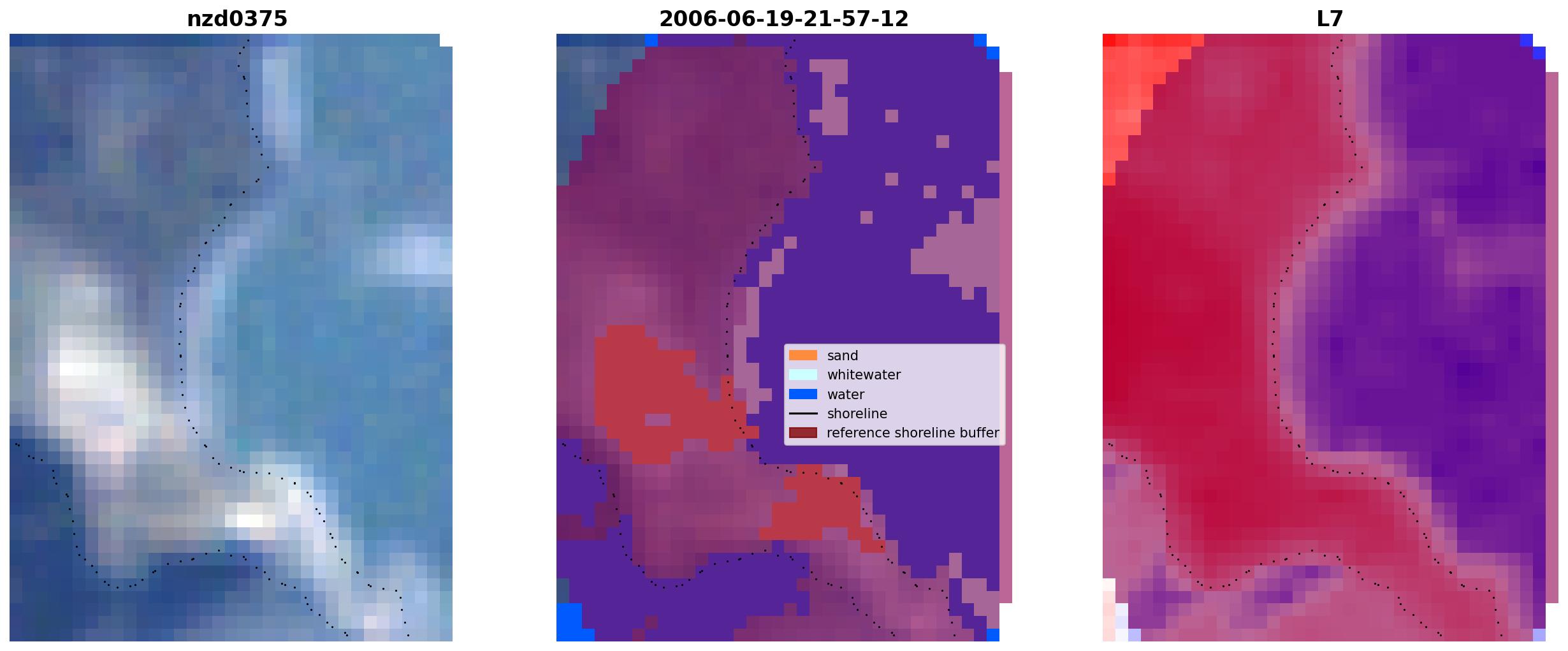 nzd0375

2006-06-19-21-57-12

sand
whitewater
water
shoreline
reference shoreline buffer

L7